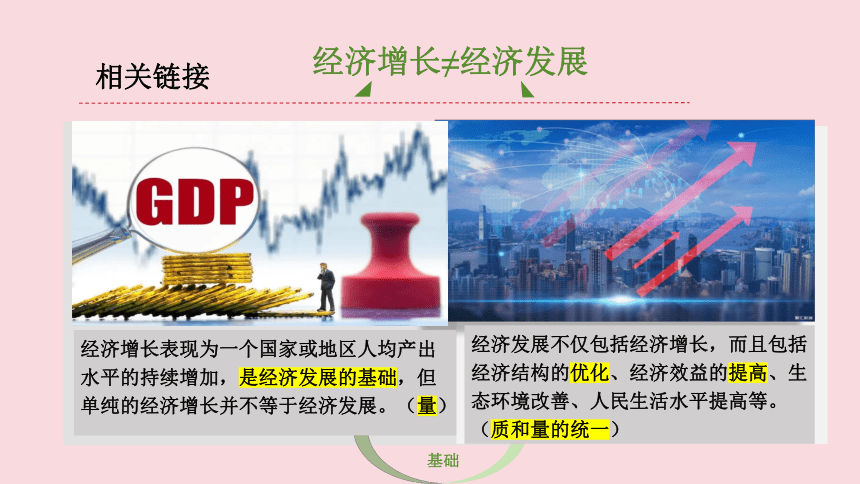 相关链接

经济增长≠经济发展

GDP

经济增长表现为一个国家或地区人均产出水平的持续增加，是经济发展的基础，但单纯的经济增长并不等于经济发展。（量）

经济发展不仅包括经济增长，而且包括经济结构的优化、经济效益的提高、生态环境改善、人民生活水平提高等。（质和量的统一）

基础